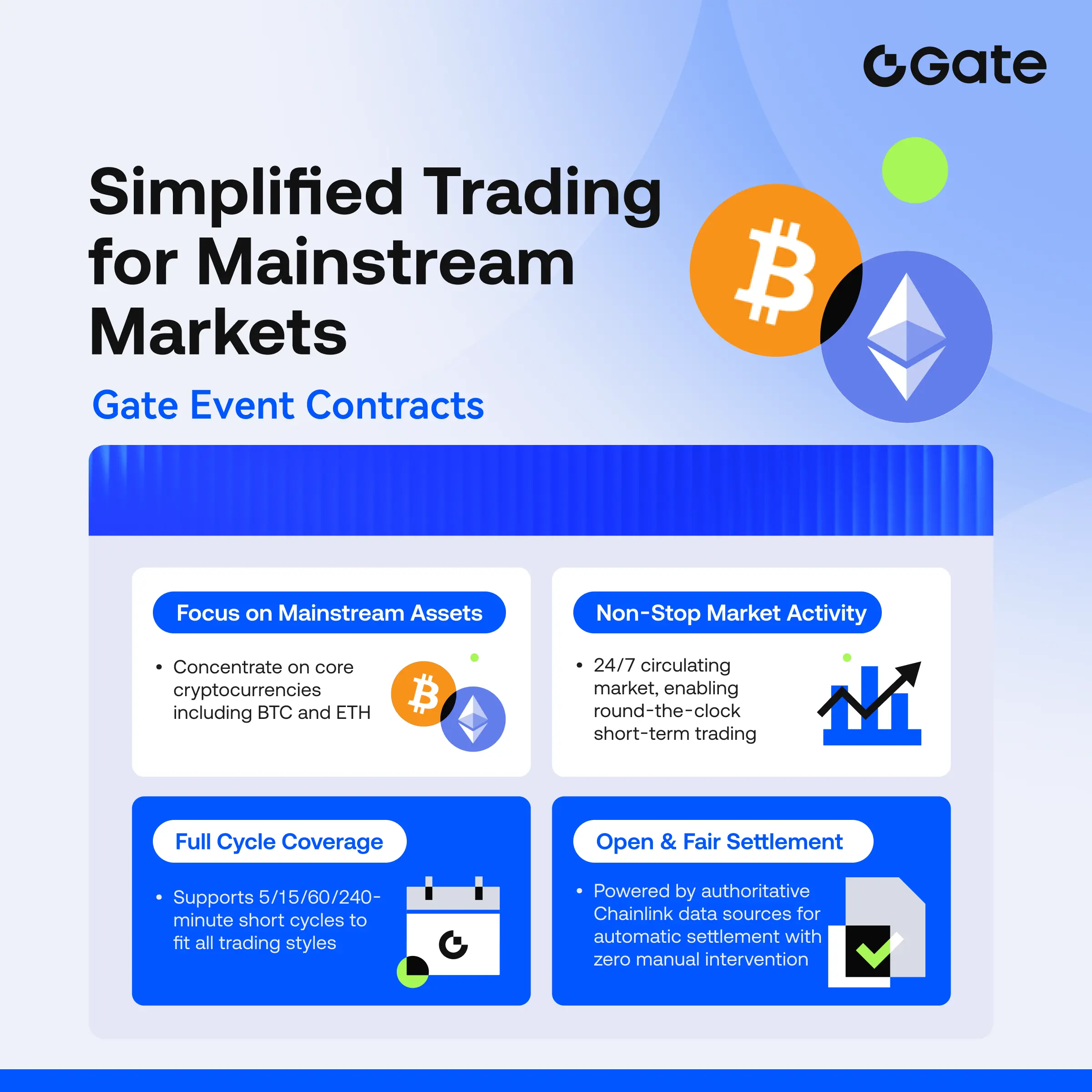 Gate

Simplified Trading for Mainstream Markets

Gate Event Contracts

Focus on Mainstream Assets

• Concentrate on core cryptocurrencies including BTC and ETH

Non-Stop Market Activity

• 24/7 circulating market, enabling round-the-clock short-term trading

Full Cycle Coverage

• Supports 5/15/60/240-minute short cycles to fit all trading styles

Open & Fair Settlement

• Powered by authoritative Chainlink data sources for automatic settlement with zero manual intervention